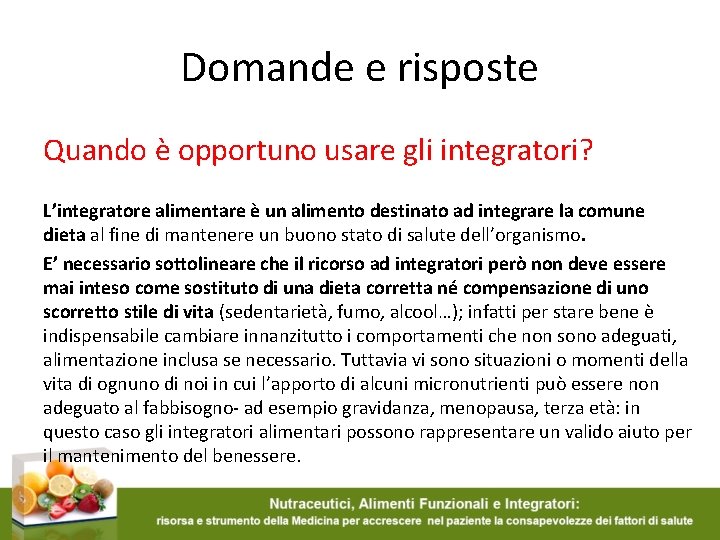 Domande e risposte

Quando è opportuno usare gli integratori?

L'integratore alimentare è un alimento destinato ad integrare la comune dieta al fine di mantenere un buono stato di salute dell'organismo.

E' necessario sottolineare che il ricorso ad integratori però non deve essere mai inteso come sostituto di una dieta corretta né compensazione di uno scorretto stile di vita (sedentarietà, fumo, alcool…); infatti per stare bene è indispensabile cambiare innanzitutto i comportamenti che non sono adeguati, alimentazione inclusa se necessario. Tuttavia vi sono situazioni o momenti della vita di ognuno di noi in cui l'apporto di alcuni micronutrienti può essere non adeguato al fabbisogno- ad esempio gravidanza, menopausa, terza età: in questo caso gli integratori alimentari possono rappresentare un valido aiuto per il mantenimento del benessere.

Nutraceutici, Alimenti Funzionali e Integratori:
risorsa e strumento della Medicina per accrescere nel paziente la consapevolezze dei fattori di salute